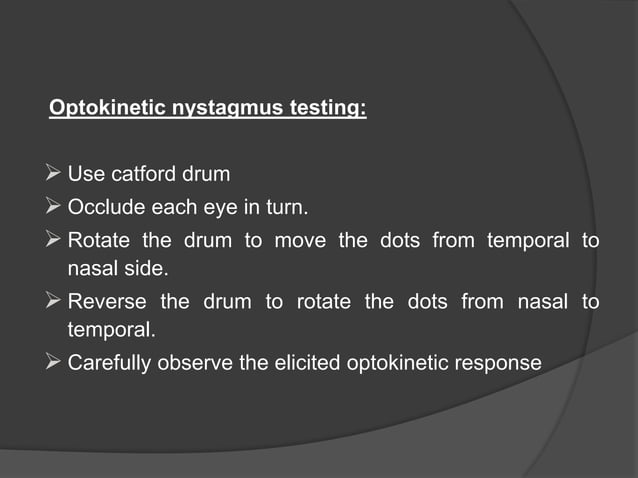 Optokinetic nystagmus testing:

➢ Use catford drum
➢ Occlude each eye in turn.
➢ Rotate the drum to move the dots from temporal to nasal side.
➢ Reverse the drum to rotate the dots from nasal to temporal.
➢ Carefully observe the elicited optokinetic response